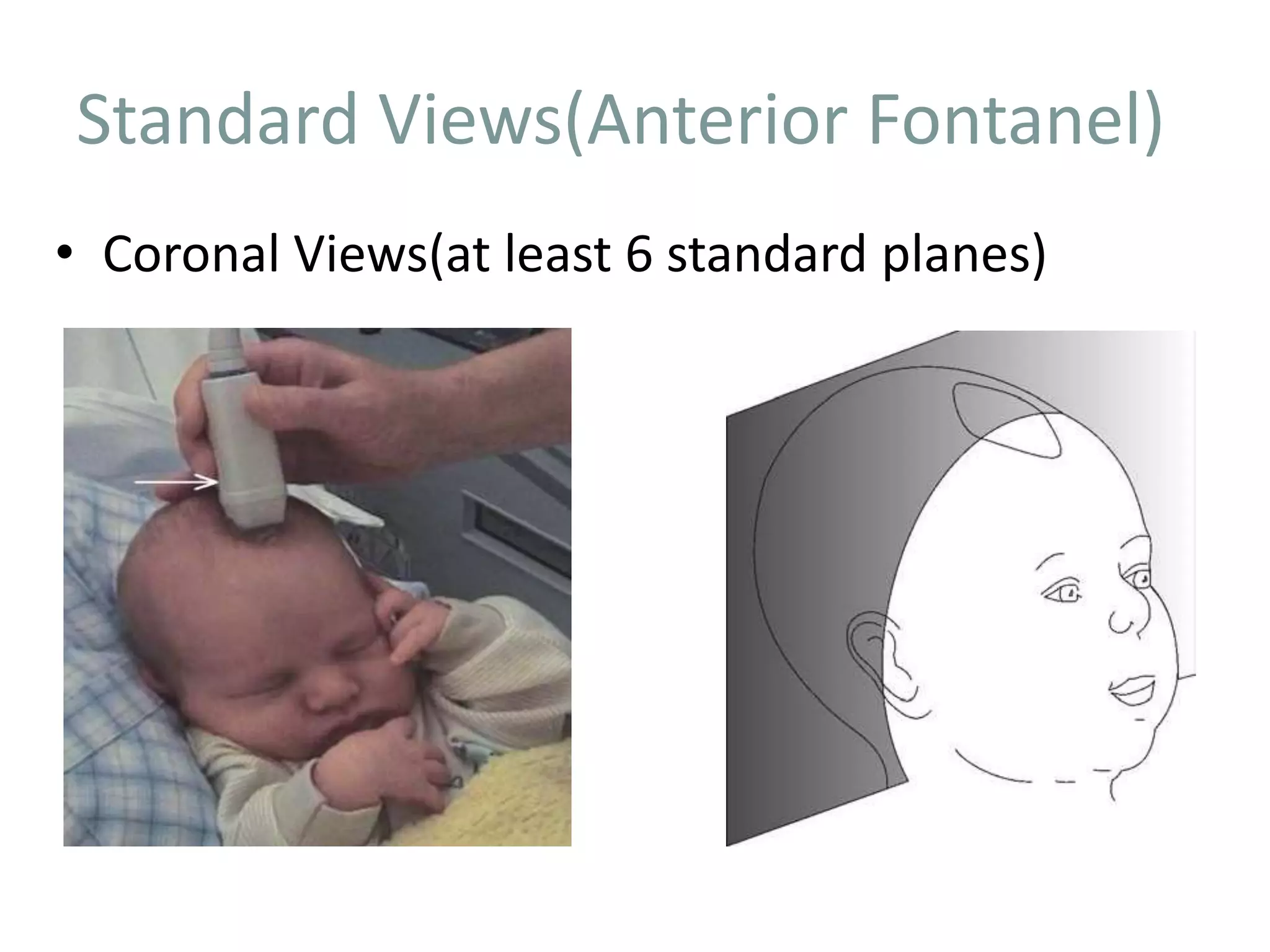 Standard Views(Anterior Fontanel)

• Coronal Views(at least 6 standard planes)